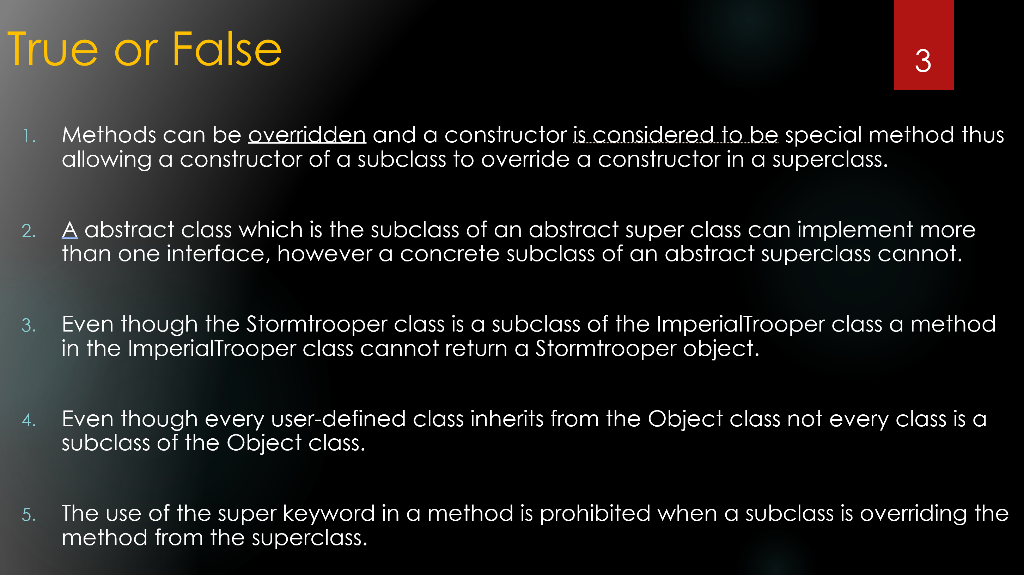 True or False

3

1. Methods can be overridden and a constructor is considered to be special method thus allowing a constructor of a subclass to override a constructor in a superclass.

2. A abstract class which is the subclass of an abstract super class can implement more than one interface, however a concrete subclass of an abstract superclass cannot.

3. Even though the Stormtrooper class is a subclass of the ImperialTrooper class a method in the ImperialTrooper class cannot return a Stormtrooper object.

4. Even though every user-defined class inherits from the Object class not every class is a subclass of the Object class.

5. The use of the super keyword in a method is prohibited when a subclass is overriding the method from the superclass.